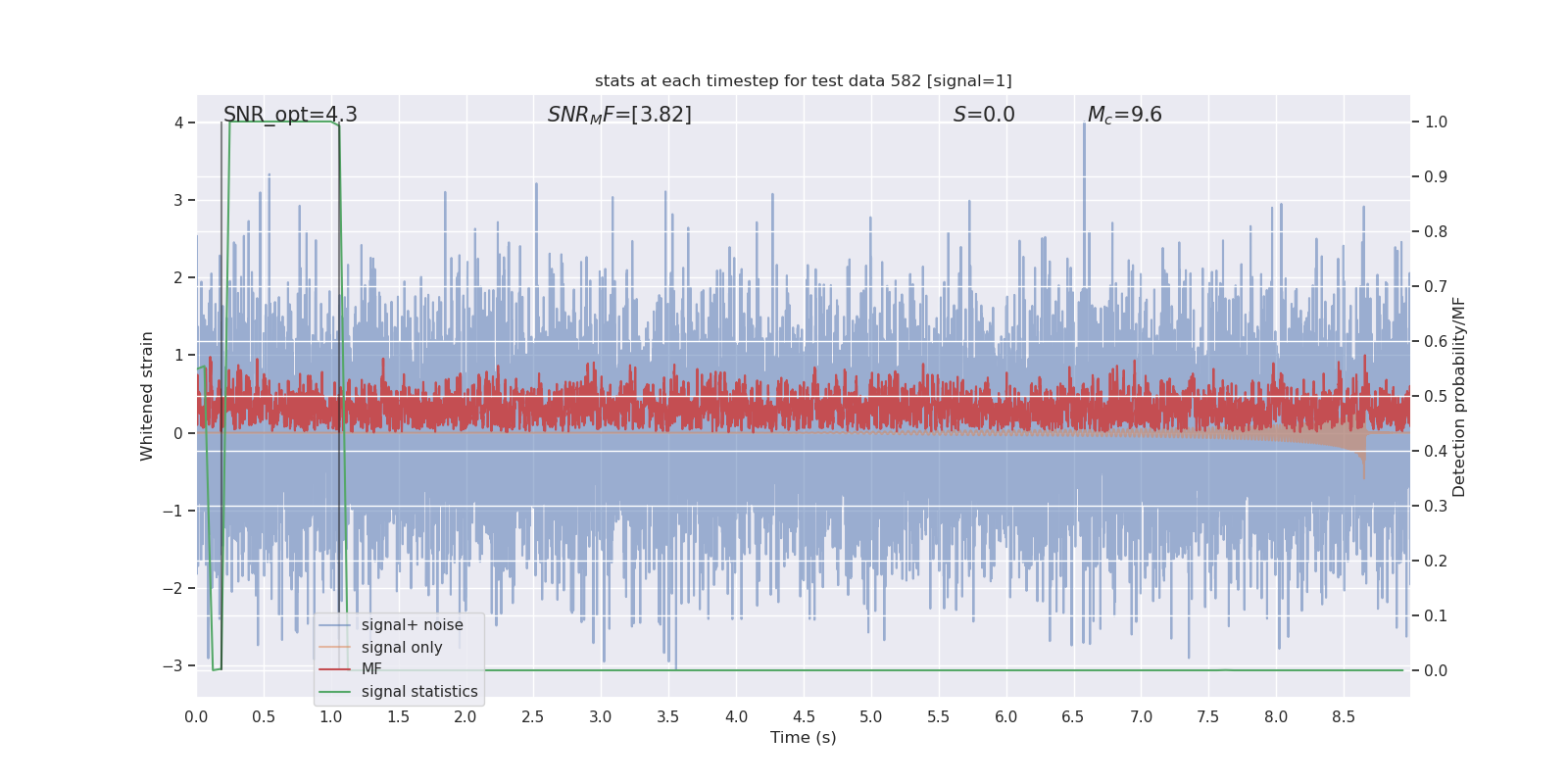 stats at each timestep for test data 582 [signal=1]

SNR_opt=4.3

$SNR_MF$=[3.82]

$S$=0.0

$M_c$=9.6

Whitened strain

4
3
2
1
0
−1
−2
−3

Detection probability/MF

1.0
0.9
0.8
0.7
0.6
0.5
0.4
0.3
0.2
0.1
0.0

signal+ noise
signal only
MF
signal statistics

0.0 0.5 1.0 1.5 2.0 2.5 3.0 3.5 4.0 4.5 5.0 5.5 6.0 6.5 7.0 7.5 8.0 8.5

Time (s)